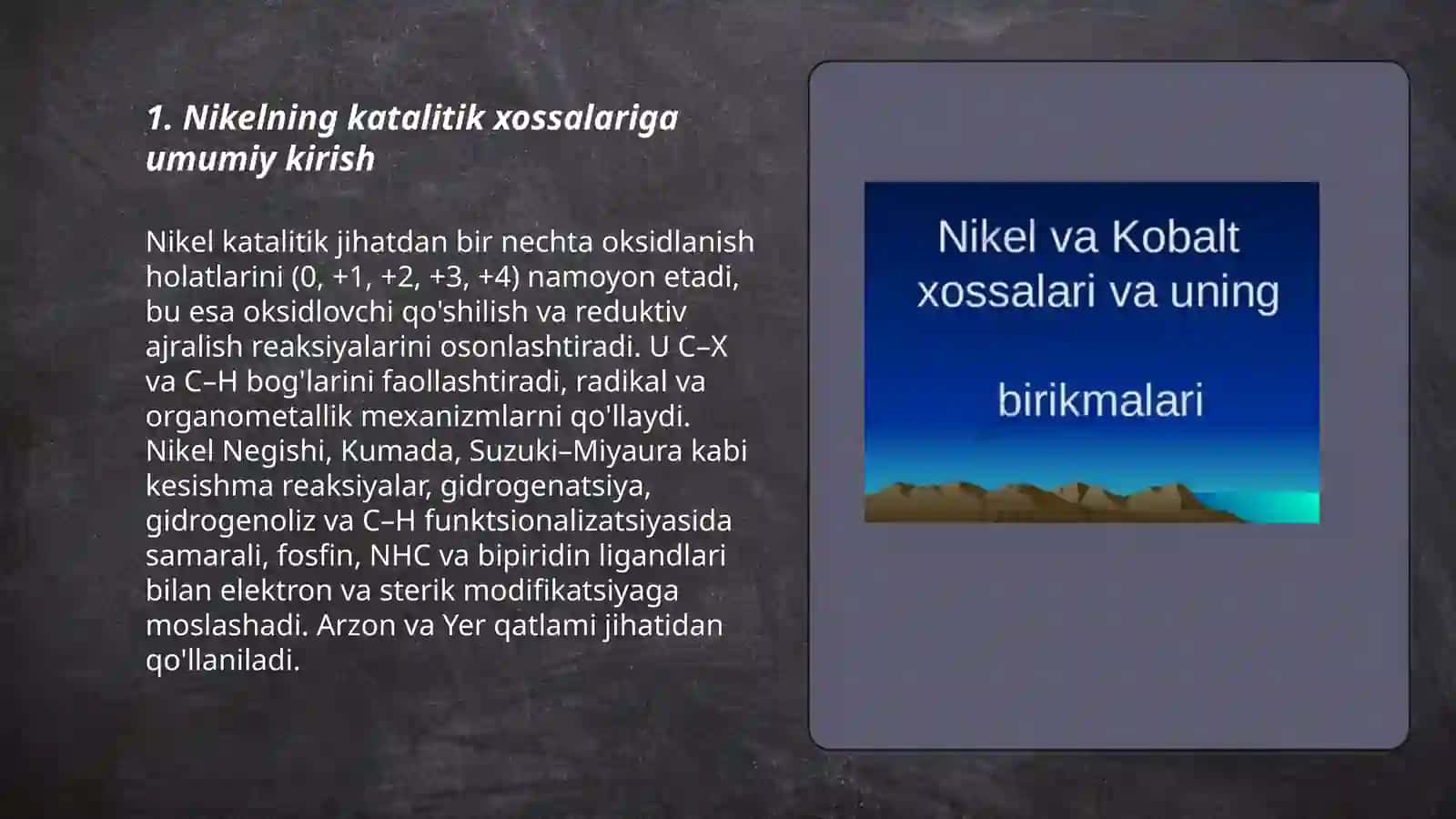 1. Nikelning katalitik xossalariga umumiy kirish

Nikel katalitik jihatdan bir nechta oksidlanish holatlarini (0, +1, +2, +3, +4) namoyon etadi, bu esa oksidlovchi qo'shilish va reduktiv ajralish reaksiyalarini osonlashtiradi. U C–X va C–H bog'larini faollashtiradi, radikal va organometallik mexanizmlarni qo'llaydi. Nikel Negishi, Kumada, Suzuki–Miyaura kabi kesishma reaksiyalar, gidrogenatsiya, gidrogenoliz va C–H funktsionalizatsiyasida samarali, fosfin, NHC va bipiridin ligandlari bilan elektron va sterik modifikatsiyaga moslashadi. Arzon va Yer qatlami jihatidan qo'llaniladi.

Nikel va Kobalt xossalari va uning

birikmalari